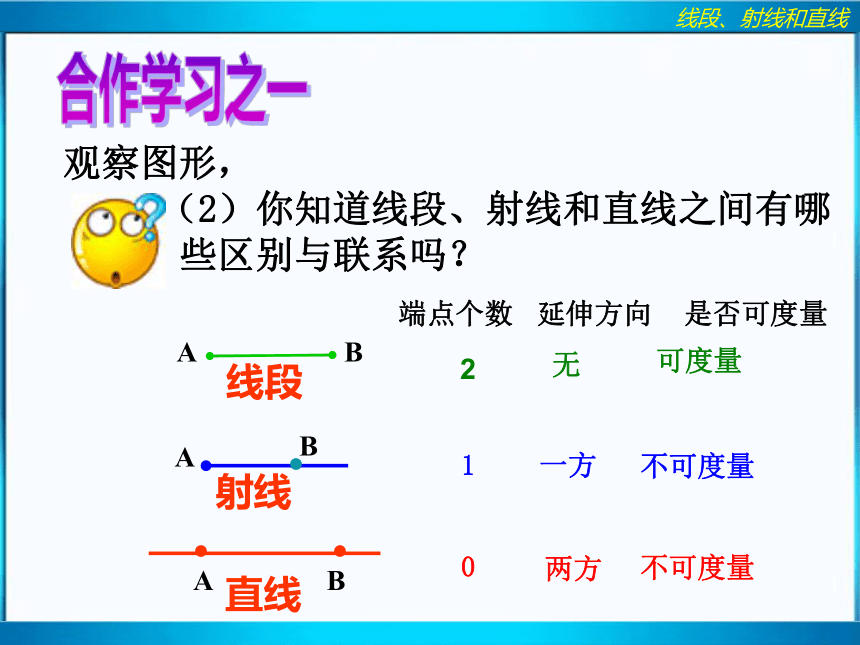 线段、射线和直线

合作学习之一

观察图形，

（2）你知道线段、射线和直线之间有哪些区别与联系吗？

| | 端点个数 | 延伸方向 | 是否可度量 |
|---|---|---|---|
| A B 线段 | 2 | 无 | 可度量 |
| A B 射线 | 1 | 一方 | 不可度量 |
| A B 直线 | 0 | 两方 | 不可度量 |